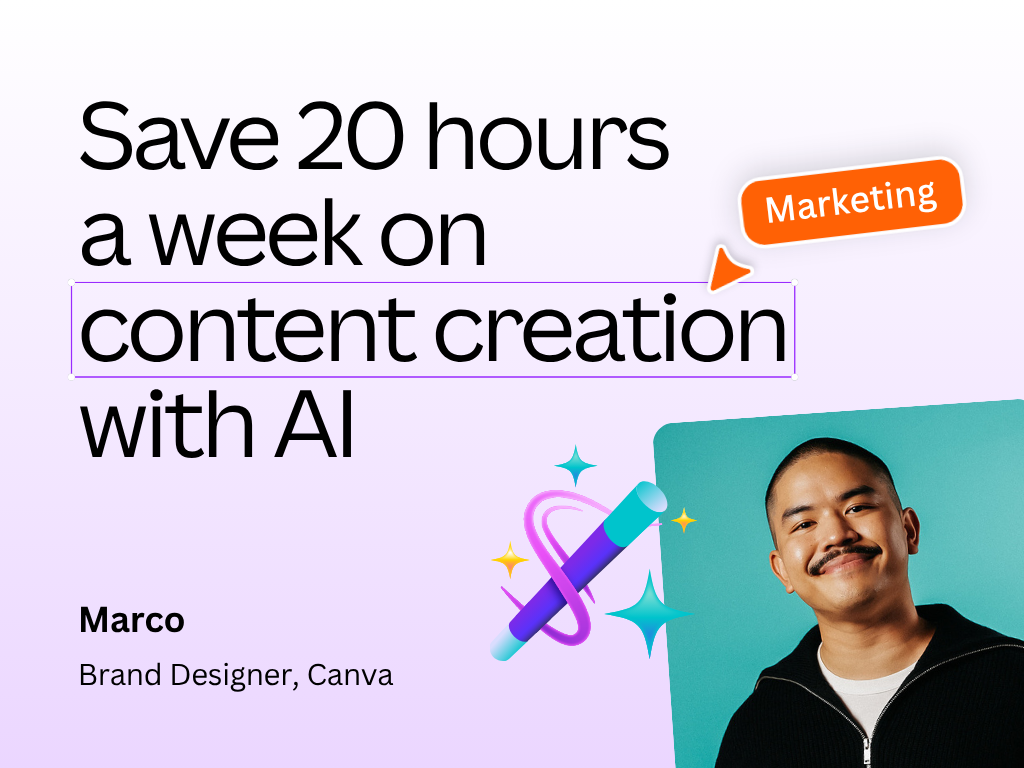 Save 20 hours a week on content creation with AI

Marketing

Marco

Brand Designer, Canva